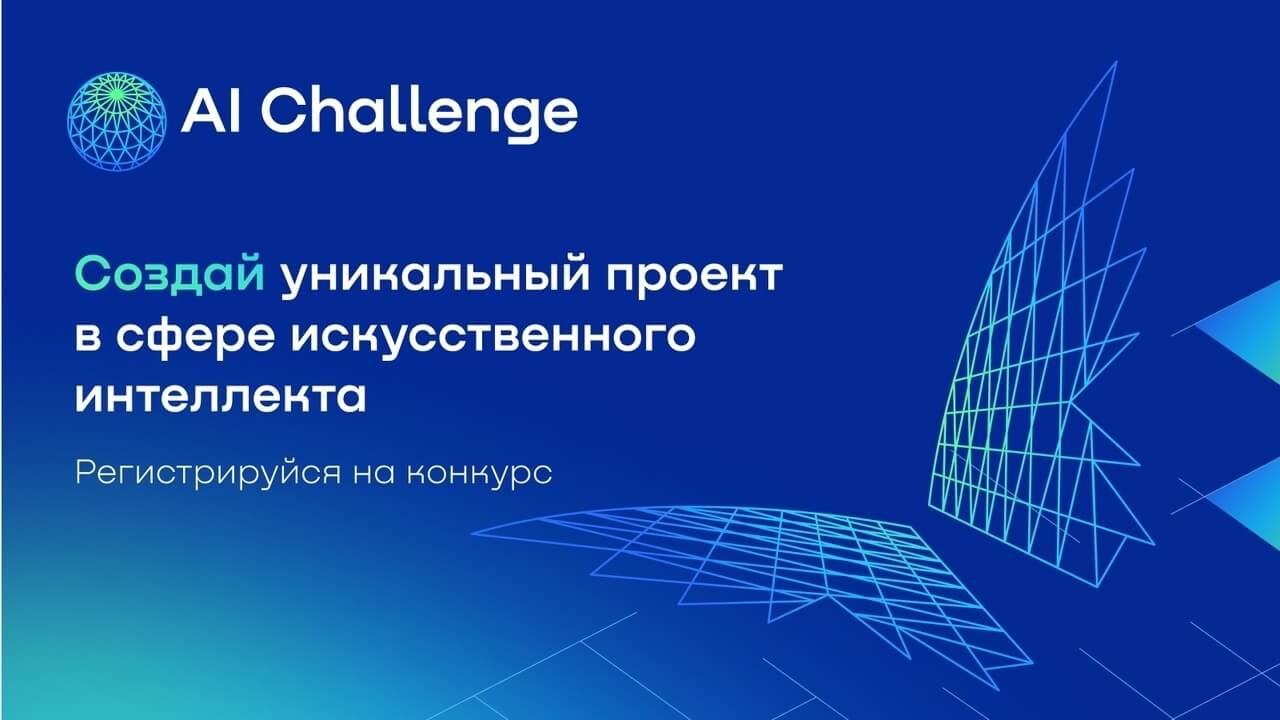 AI Challenge

Создай уникальный проект в сфере искусственного интеллекта

Регистрируйся на конкурс